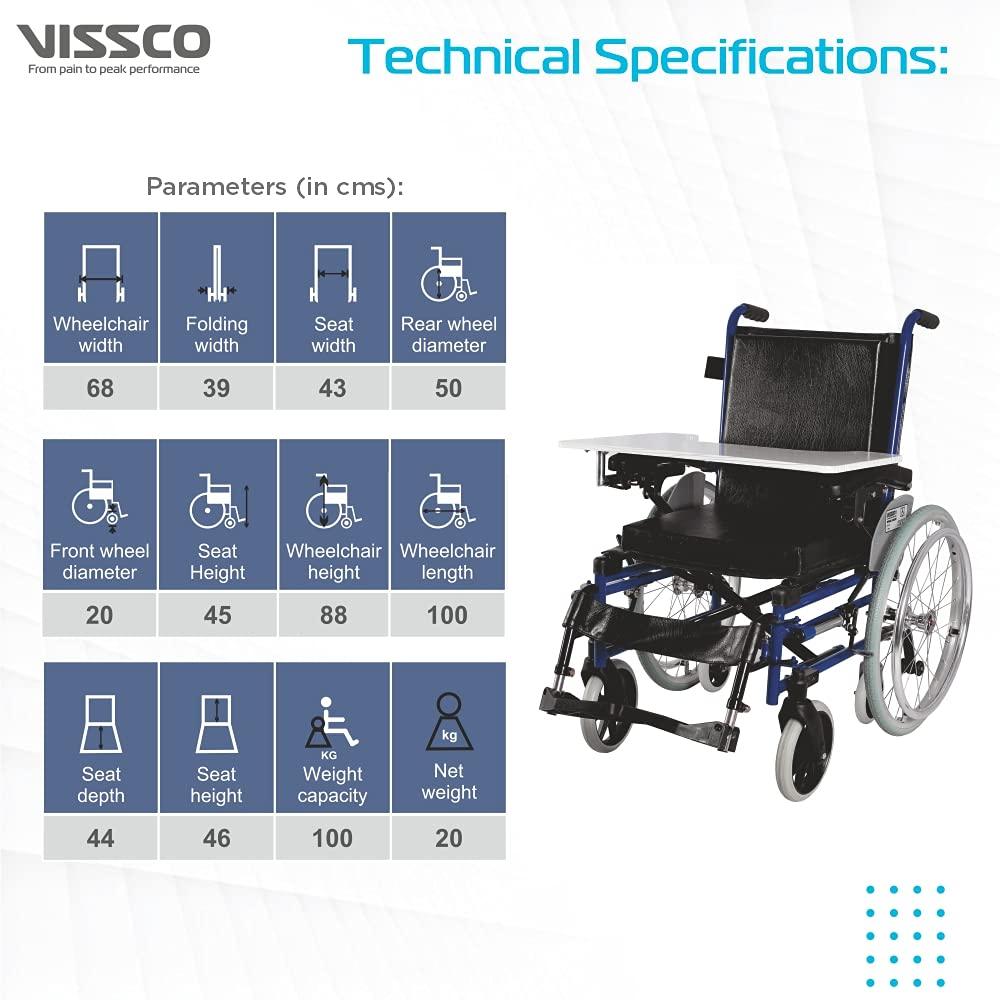 VISSCO
From pain to peak performance

Technical Specifications:

Parameters (in cms):

| Wheelchair width | Folding width | Seat width | Rear wheel diameter |
|---|---|---|---|
| 68 | 39 | 43 | 50 |

| Front wheel diameter | Seat Height | Wheelchair height | Wheelchair length |
|---|---|---|---|
| 20 | 45 | 88 | 100 |

| Seat depth | Seat height | KG Weight capacity | kg Net weight |
|---|---|---|---|
| 44 | 46 | 100 | 20 |